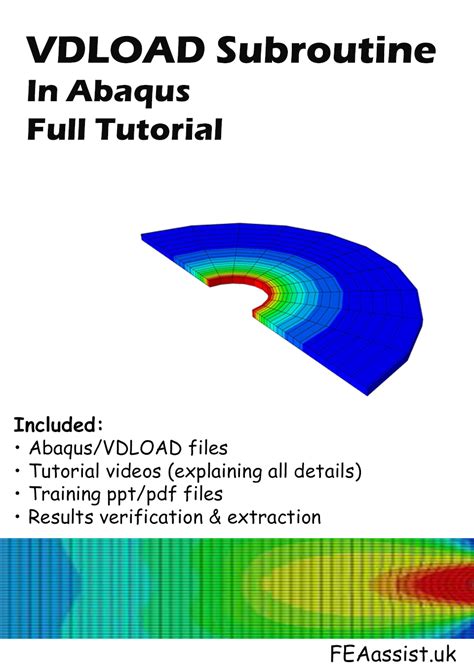 VDLOAD Subroutine
In Abaqus
Full Tutorial

Included:
• Abaqus/VDLOAD files
• Tutorial videos (explaining all details)
• Training ppt/pdf files
• Results verification & extraction

FEAassist.uk